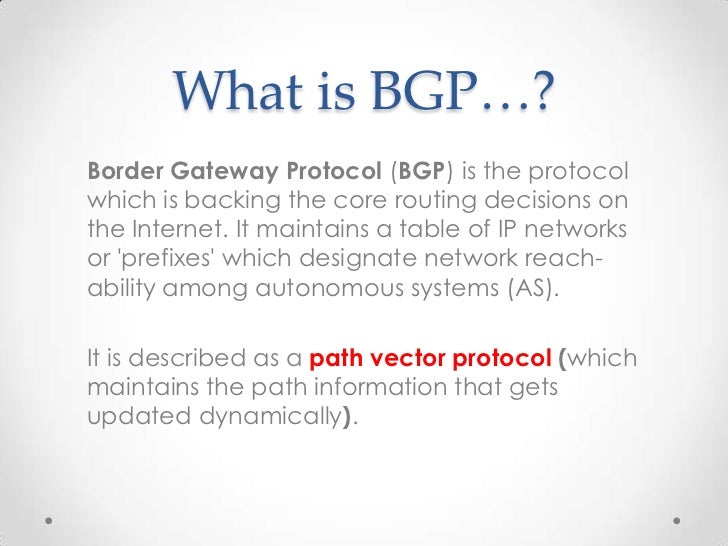 What is BGP…?

Border Gateway Protocol (BGP) is the protocol which is backing the core routing decisions on the Internet. It maintains a table of IP networks or 'prefixes' which designate network reachability among autonomous systems (AS).

It is described as a path vector protocol (which maintains the path information that gets updated dynamically).